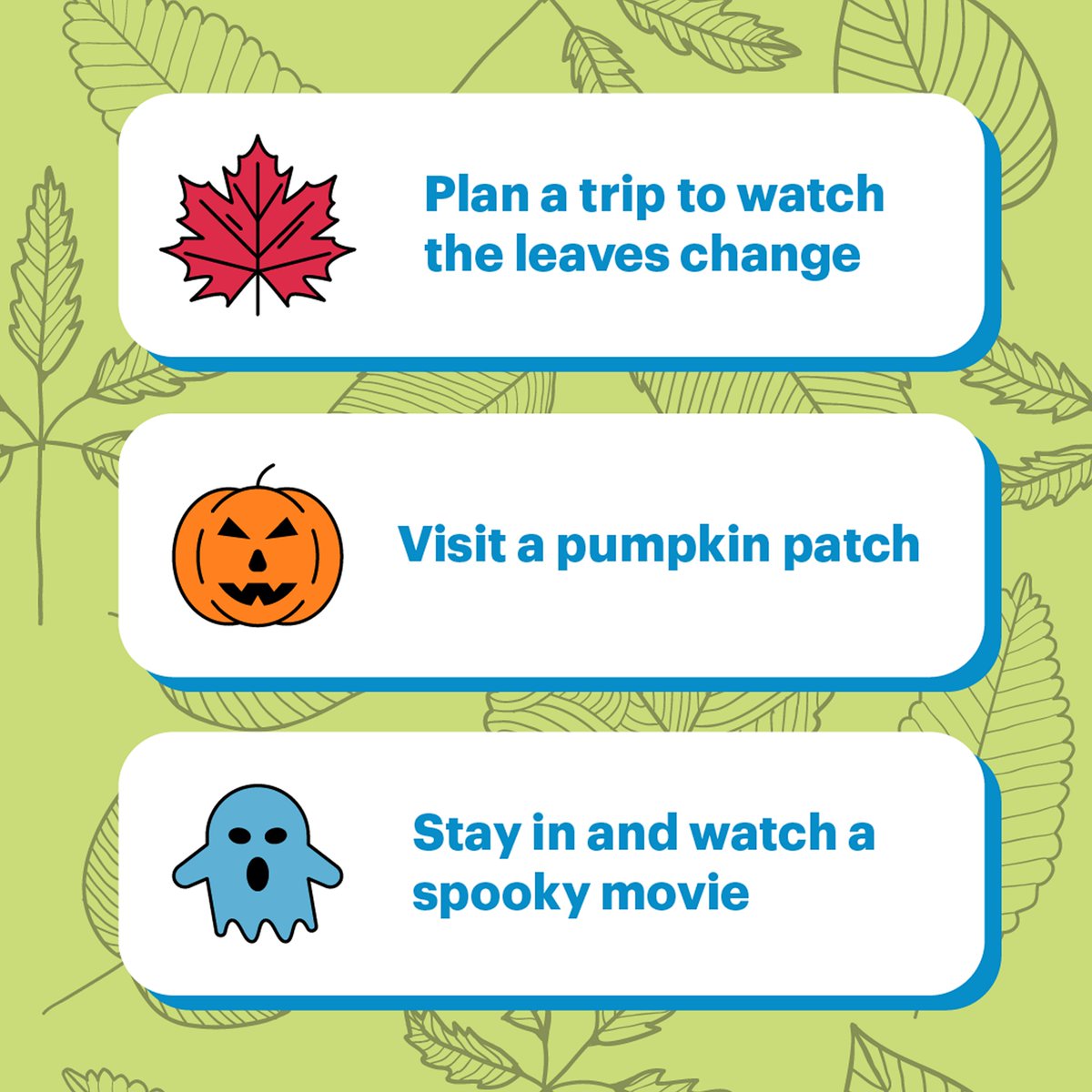 Plan a trip to watch the leaves change

Visit a pumpkin patch

Stay in and watch a spooky movie